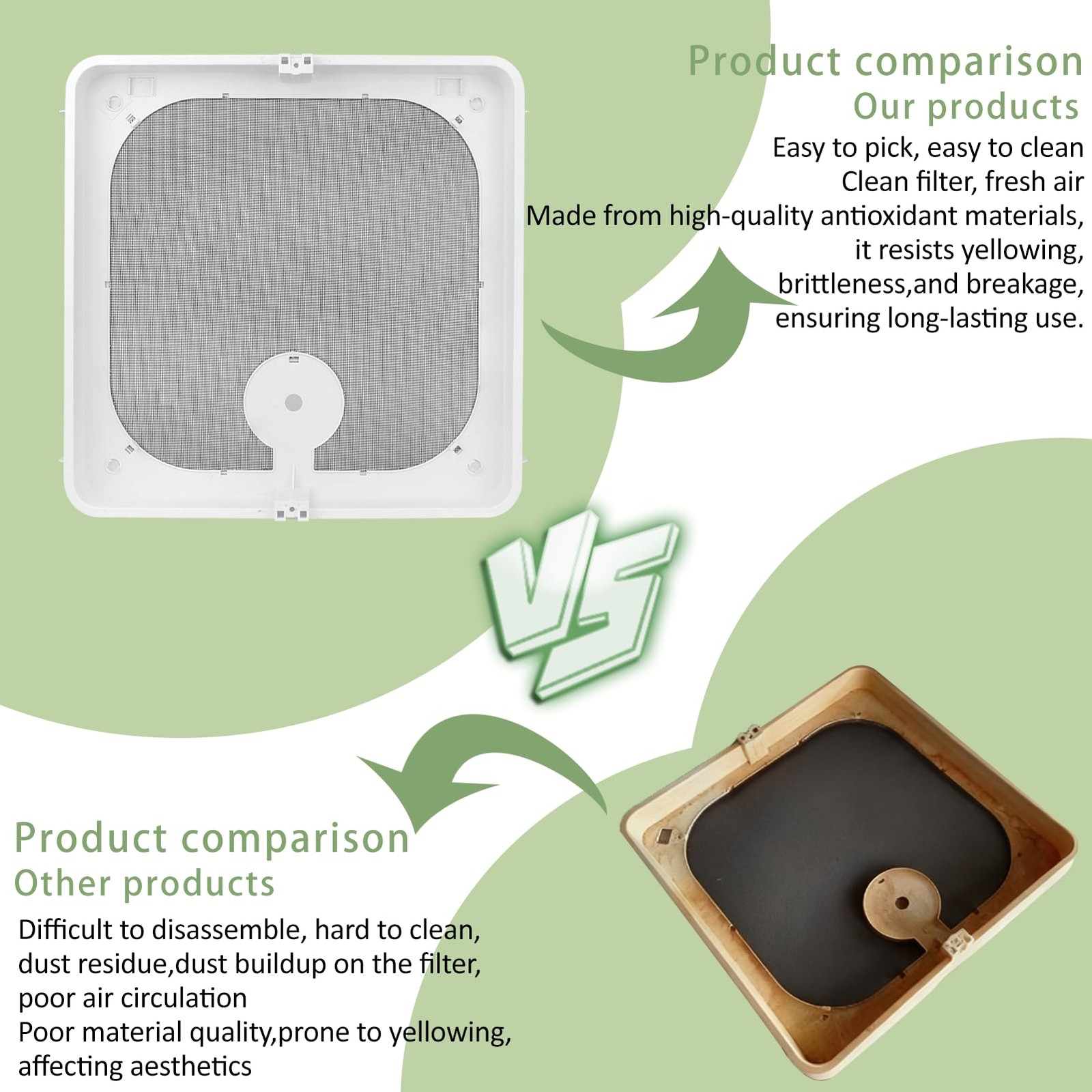 Product comparison
Our products
Easy to pick, easy to clean
Clean filter, fresh air
Made from high-quality antioxidant materials, it resists yellowing, brittleness,and breakage, ensuring long-lasting use.

VS

Product comparison
Other products
Difficult to disassemble, hard to clean, dust residue,dust buildup on the filter, poor air circulation
Poor material quality,prone to yellowing, affecting aesthetics